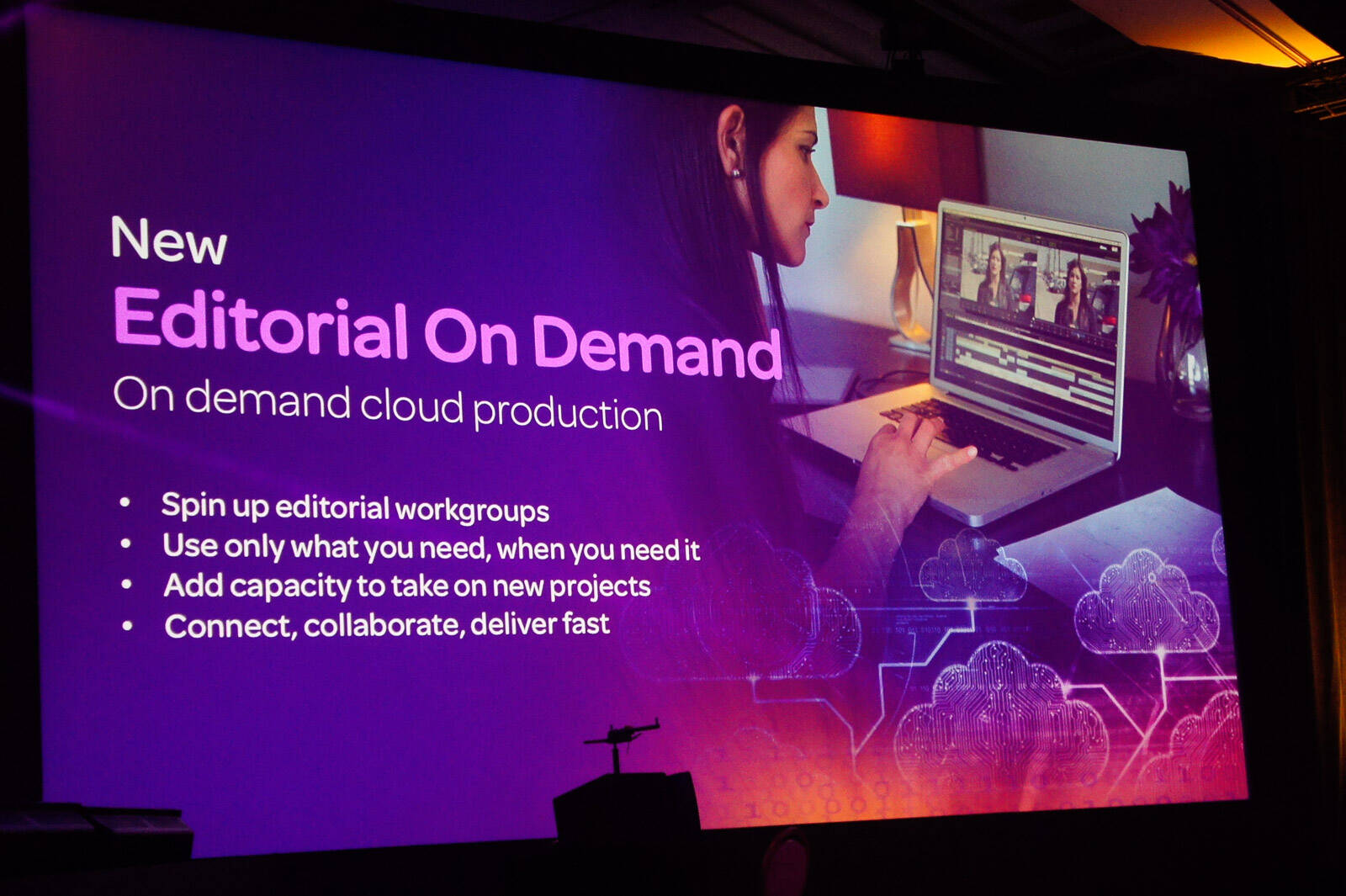 New
Editorial On Demand
On demand cloud production

• Spin up editorial workgroups
• Use only what you need, when you need it
• Add capacity to take on new projects
• Connect, collaborate, deliver fast